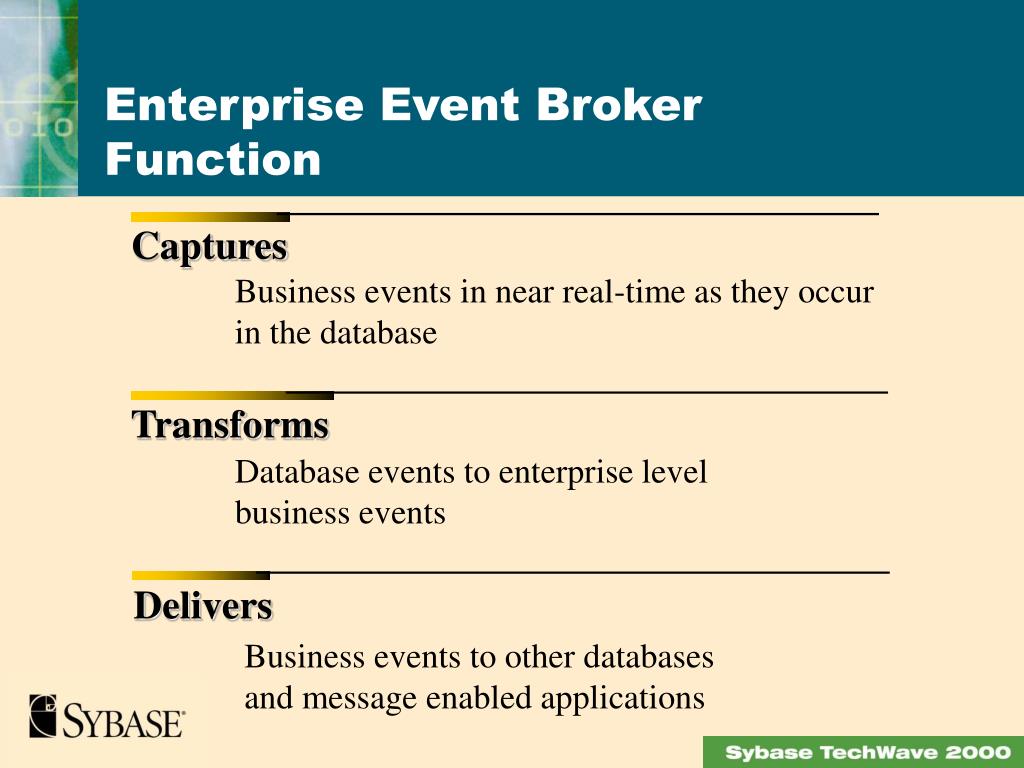 Enterprise Event Broker Function

Captures

Business events in near real-time as they occur in the database

Transforms

Database events to enterprise level business events

Delivers

Business events to other databases and message enabled applications

SYBASE

Sybase TechWave 2000